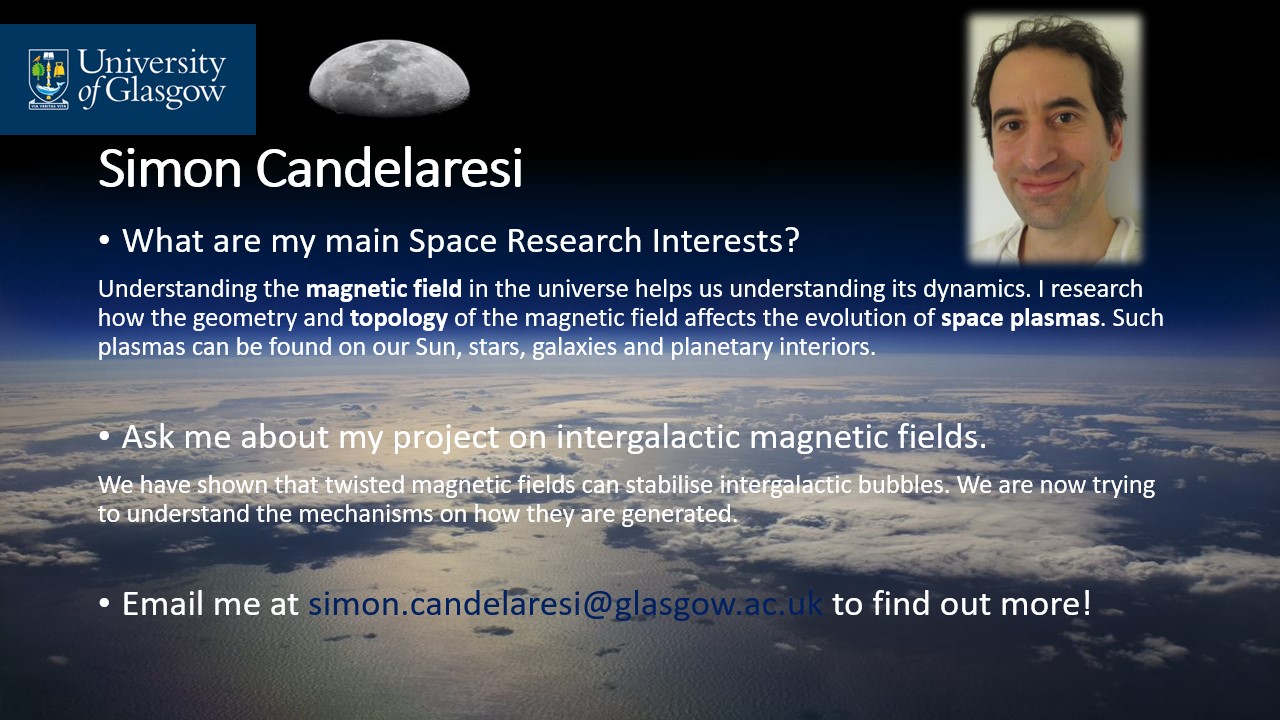 University of Glasgow

VIA VERITAS VITA

Simon Candelaresi

• What are my main Space Research Interests?

Understanding the magnetic field in the universe helps us understanding its dynamics. I research how the geometry and topology of the magnetic field affects the evolution of space plasmas. Such plasmas can be found on our Sun, stars, galaxies and planetary interiors.

• Ask me about my project on intergalactic magnetic fields.

We have shown that twisted magnetic fields can stabilise intergalactic bubbles. We are now trying to understand the mechanisms on how they are generated.

• Email me at simon.candelaresi@glasgow.ac.uk to find out more!